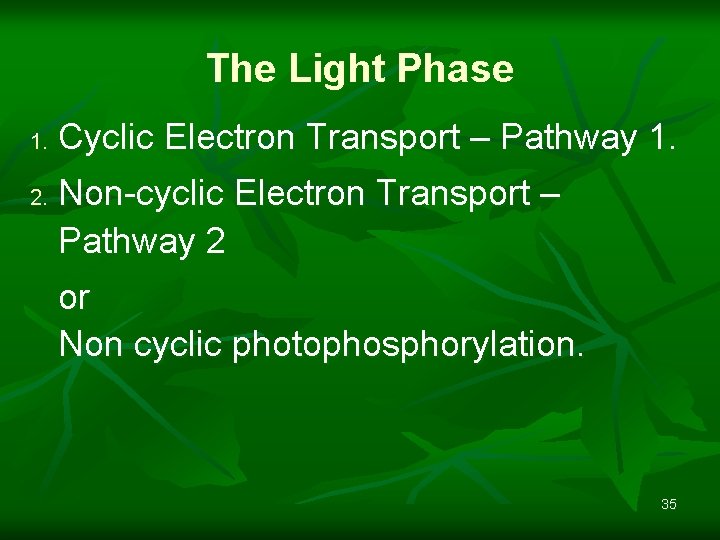 The Light Phase

1. Cyclic Electron Transport – Pathway 1.

2. Non-cyclic Electron Transport – Pathway 2

or

Non cyclic photophosphorylation.

35